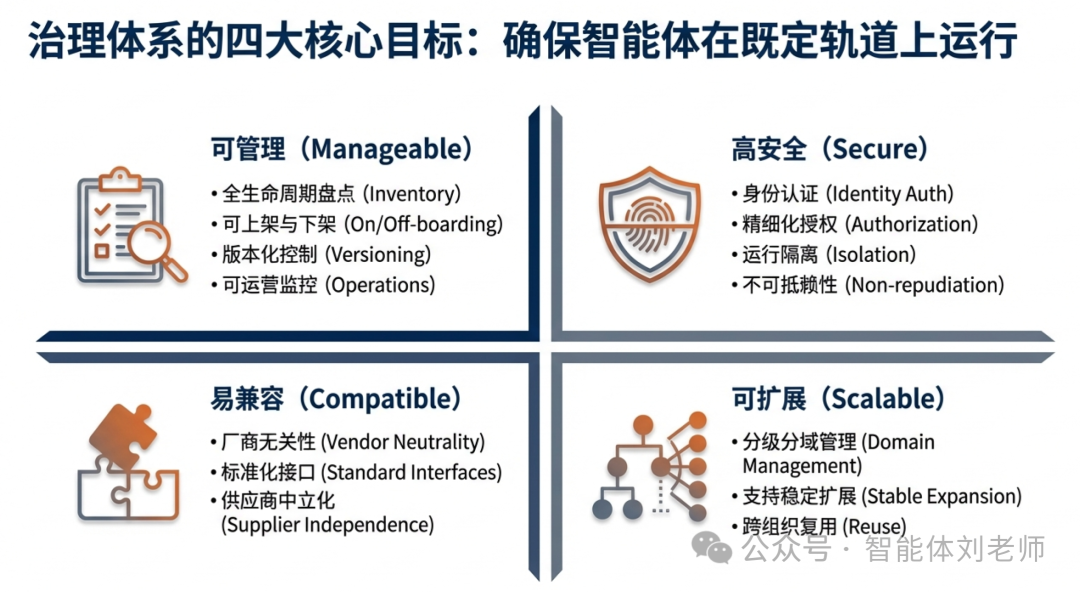 治理体系的四大核心目标：确保智能体在既定轨道上运行

可管理（Manageable）
• 全生命周期盘点 (Inventory)
• 可上架与下架 (On/Off-boarding)
• 版本化控制 (Versioning)
• 可运营监控 (Operations)

高安全（Secure）
• 身份认证 (Identity Auth)
• 精细化授权 (Authorization)
• 运行隔离 (Isolation)
• 不可抵赖性 (Non-repudiation)

易兼容（Compatible）
• 厂商无关性 (Vendor Neutrality)
• 标准化接口 (Standard Interfaces)
• 供应商中立化 (Supplier Independence)

可扩展（Scalable）
• 分级分域管理 (Domain Management)
• 支持稳定扩展 (Stable Expansion)
• 跨组织复用 (Reuse)

公众号 · 智能体刘老师